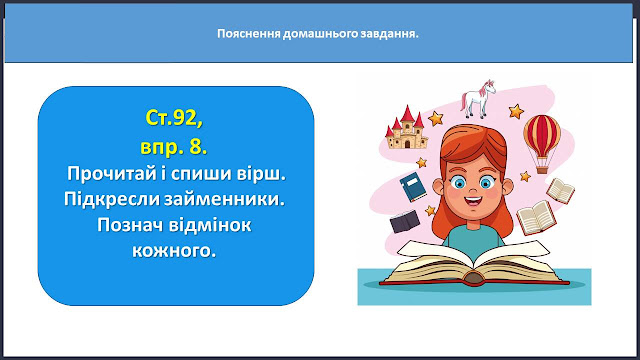 Пояснення домашнього завдання.

Ст.92,
впр. 8.
Прочитай і спиши вірш. Підкресли займенники. Познач відмінок кожного.